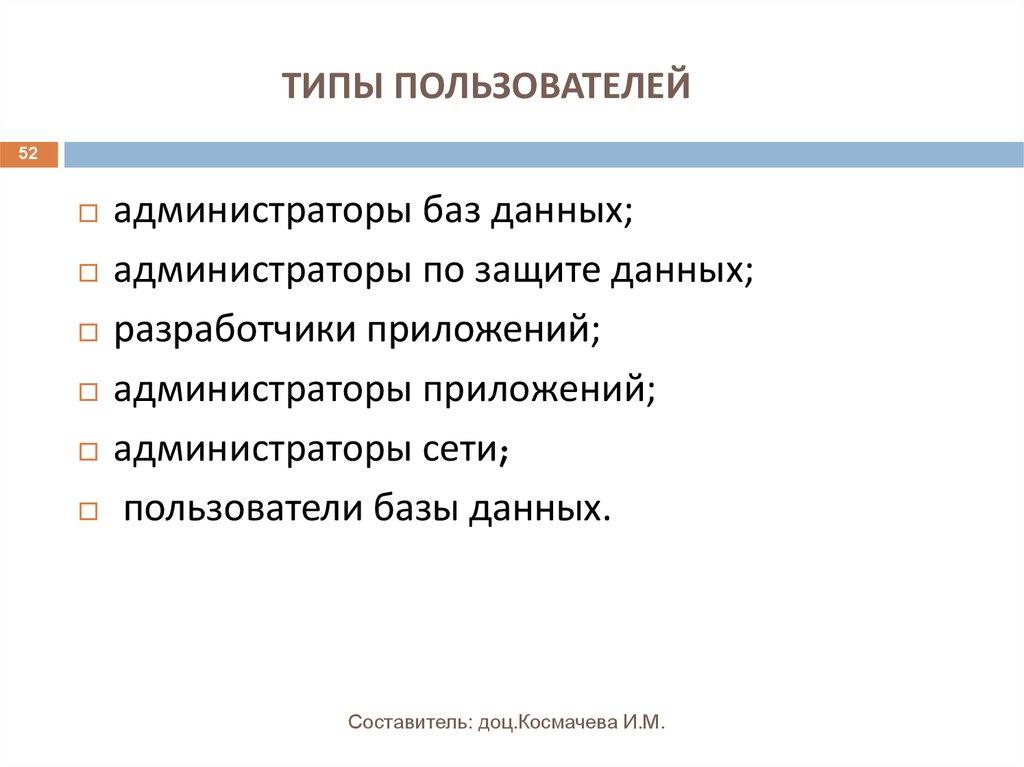 ТИПЫ ПОЛЬЗОВАТЕЛЕЙ

52

□ администраторы баз данных;
□ администраторы по защите данных;
□ разработчики приложений;
□ администраторы приложений;
□ администраторы сети;
□ пользователи базы данных.

Составитель: доц.Космачева И.М.